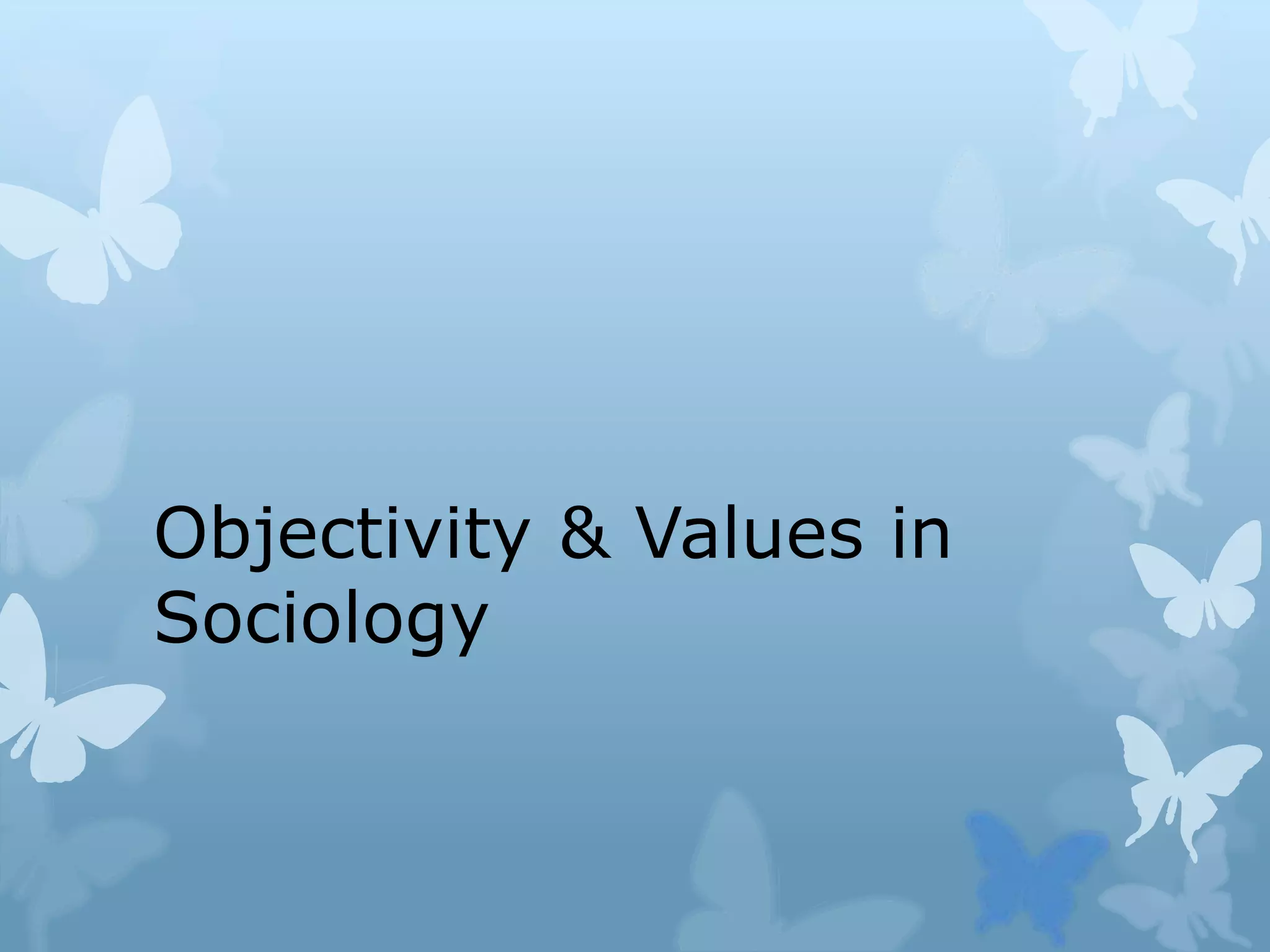 Objectivity & Values in Sociology